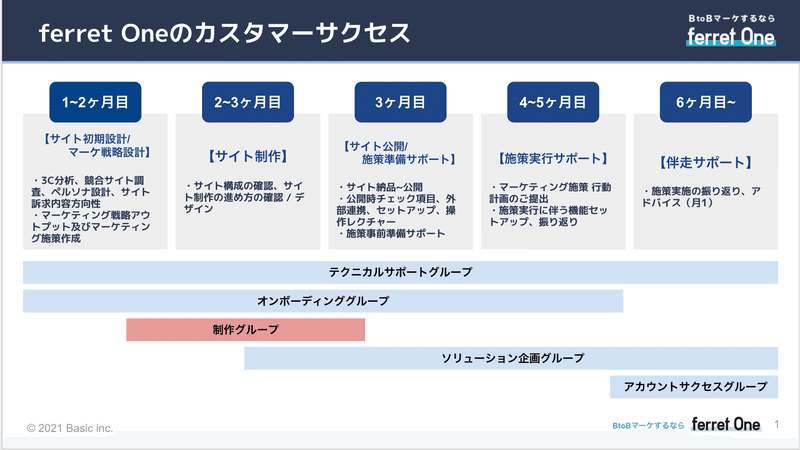 ferret Oneのカスタマーサクセス

BtoBマーケするなら
ferret One

1~2ヶ月目

【サイト初期設計/マーケ戦略設計】

・3C分析、競合サイト調査、ペルソナ設計、サイト訴求内容方向性
・マーケティング戦略アウトプット及びマーケティング施策作成

2~3ヶ月目

【サイト制作】

・サイト構成の確認、サイト制作の進め方の確認 / デザイン

3ヶ月目

【サイト公開/施策準備サポート】

・サイト納品~公開
・公開時チェック項目、外部連携、セットアップ、操作レクチャー
・施策事前準備サポート

4~5ヶ月目

【施策実行サポート】

・マーケティング施策 行動計画のご提出
・施策実行に伴う機能セットアップ、振り返り

6ヶ月目~

【伴走サポート】

・施策実施の振り返り、アドバイス（月1）

テクニカルサポートグループ

オンボーディンググループ

制作グループ

ソリューション企画グループ

アカウントサクセスグループ

© 2021 Basic inc.

BtoBマーケするなら ferret One

1